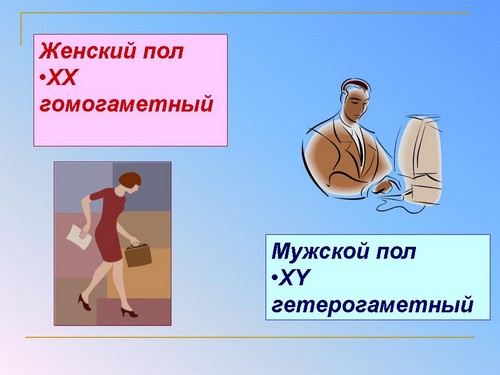 Женский пол
•XX
гомогаметный

Мужской пол
•XY
гетерогаметный